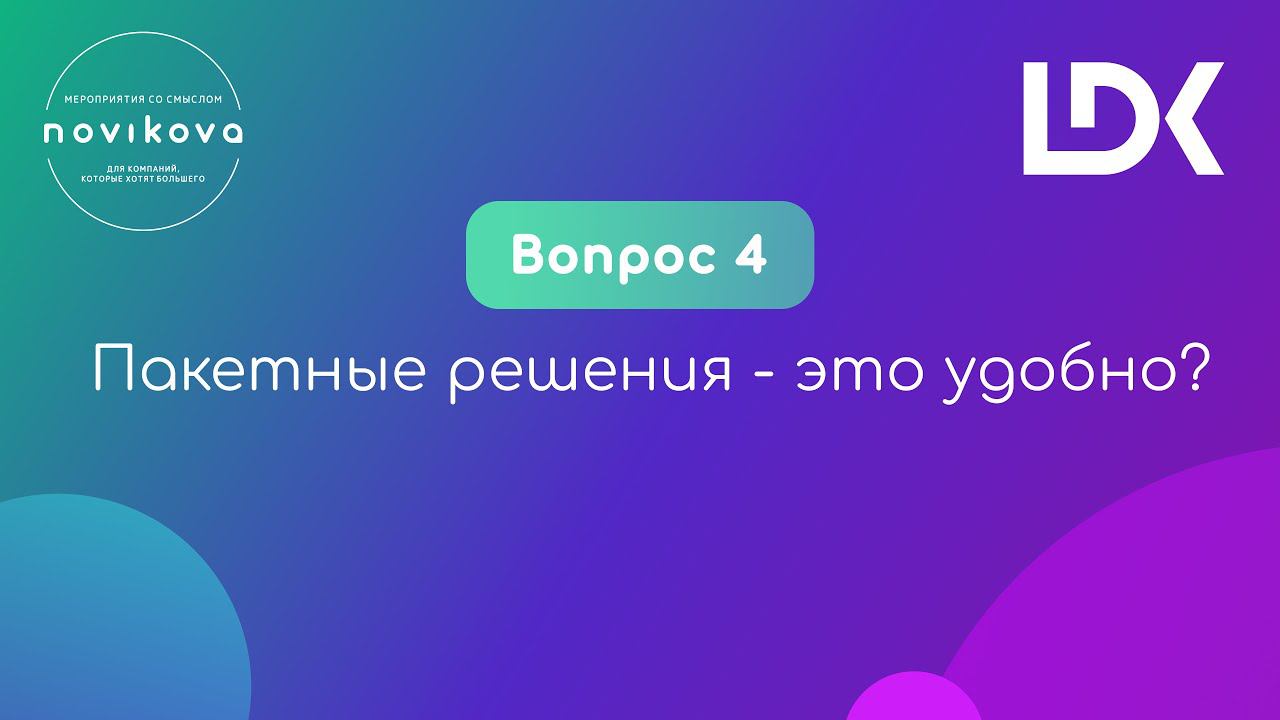 МЕРОПРИЯТИЯ СО СМЫСЛОМ
novikova
ДЛЯ КОМПАНИЙ, КОТОРЫЕ ХОТЯТ БОЛЬШЕГО

LDK

Вопрос 4

Пакетные решения - это удобно?